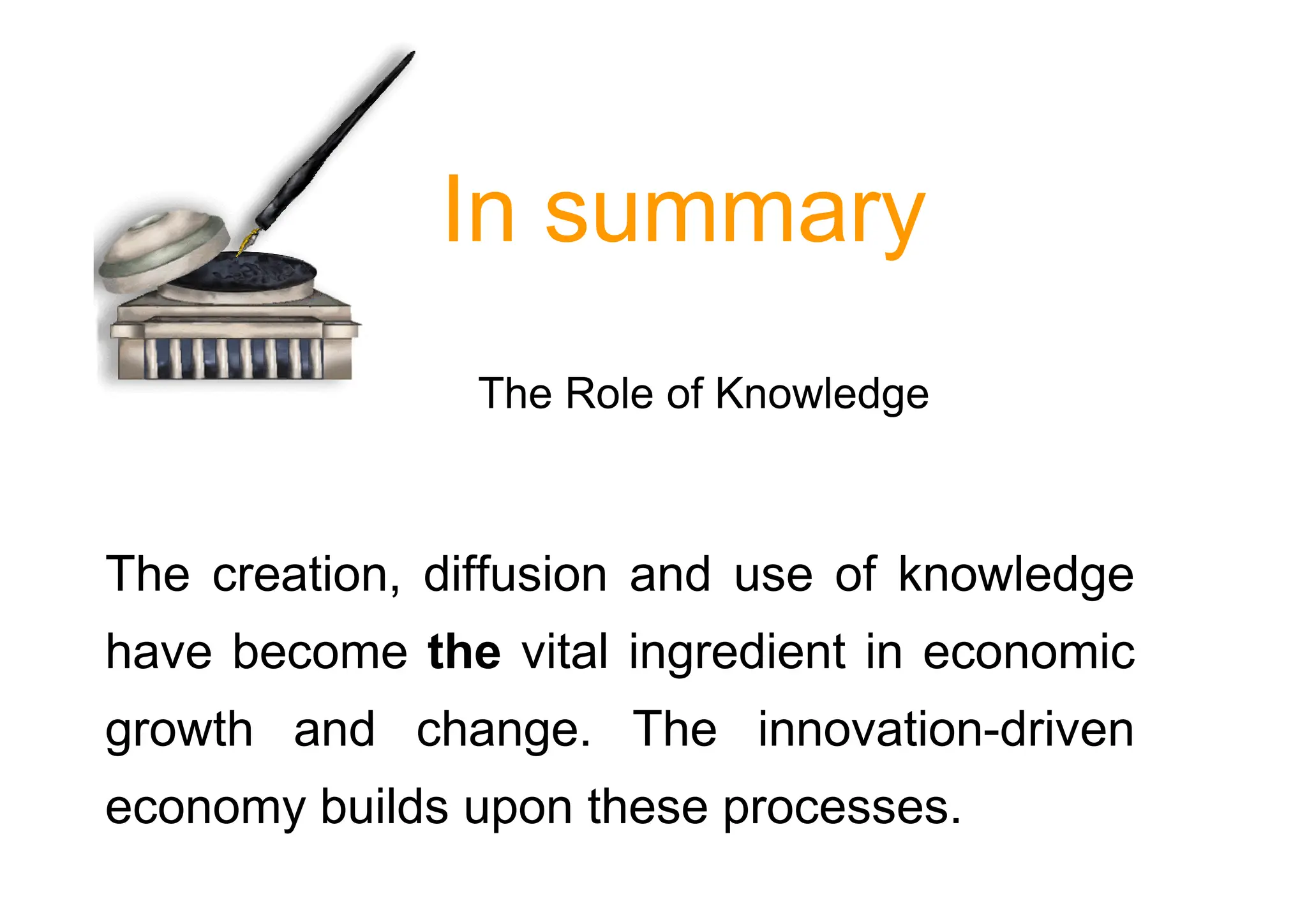 In summary

The Role of Knowledge

The creation, diffusion and use of knowledge have become the vital ingredient in economic growth and change. The innovation-driven economy builds upon these processes.